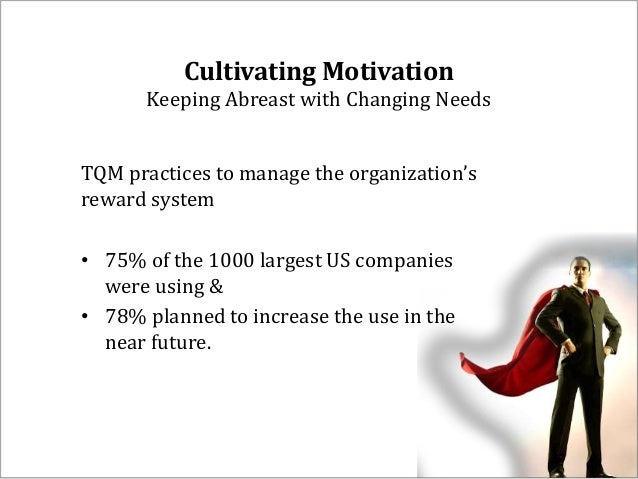 Cultivating Motivation
Keeping Abreast with Changing Needs

TQM practices to manage the organization's reward system

• 75% of the 1000 largest US companies were using &
• 78% planned to increase the use in the near future.